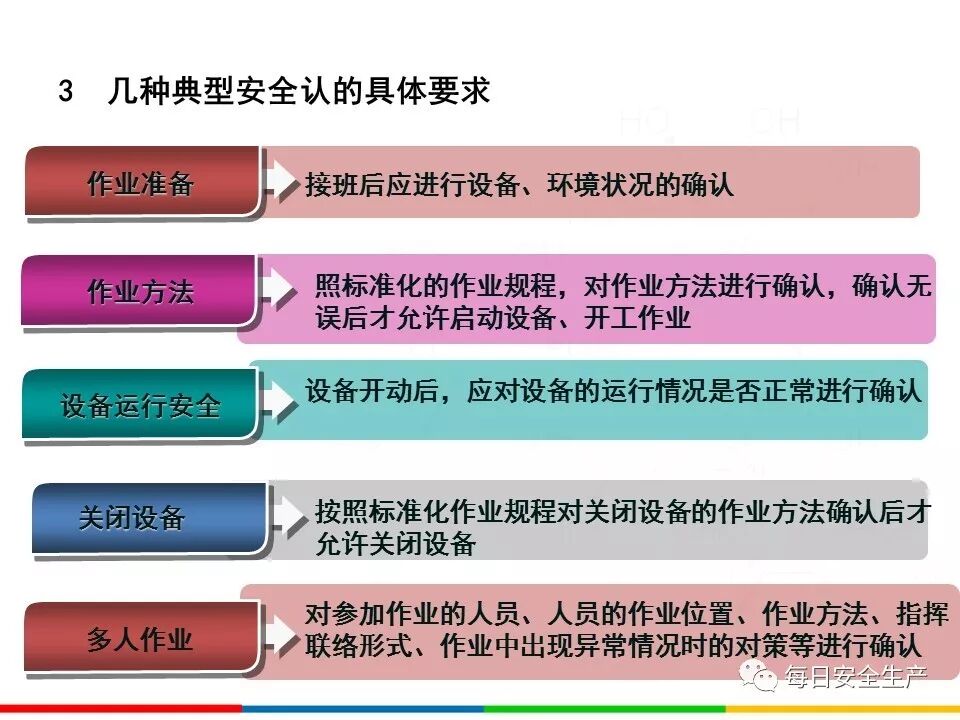 3 几种典型安全认的具体要求

作业准备

接班后应进行设备、环境状况的确认

作业方法

照标准化的作业规程，对作业方法进行确认，确认无误后才允许启动设备、开工作业

设备运行安全

设备开动后，应对设备的运行情况是否正常进行确认

关闭设备

按照标准化作业规程对关闭设备的作业方法确认后才允许关闭设备

多人作业

对参加作业的人员、人员的作业位置、作业方法、指挥联络形式、作业中出现异常情况时的对策等进行确认

每日安全生产